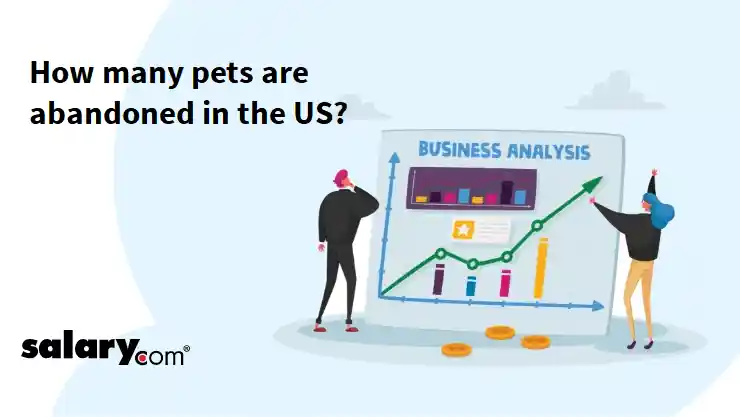 How many pets are abandoned in the US?

BUSINESS ANALYSIS

salary.com®